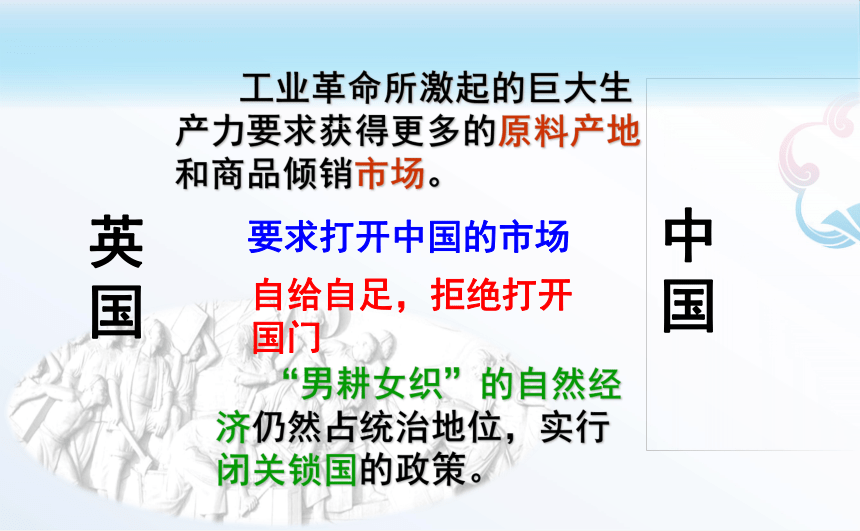 工业革命所激起的巨大生产力要求获得更多的原料产地和商品倾销市场。

英国

要求打开中国的市场

自给自足，拒绝打开国门

“男耕女织”的自然经济仍然占统治地位，实行闭关锁国的政策。

中国